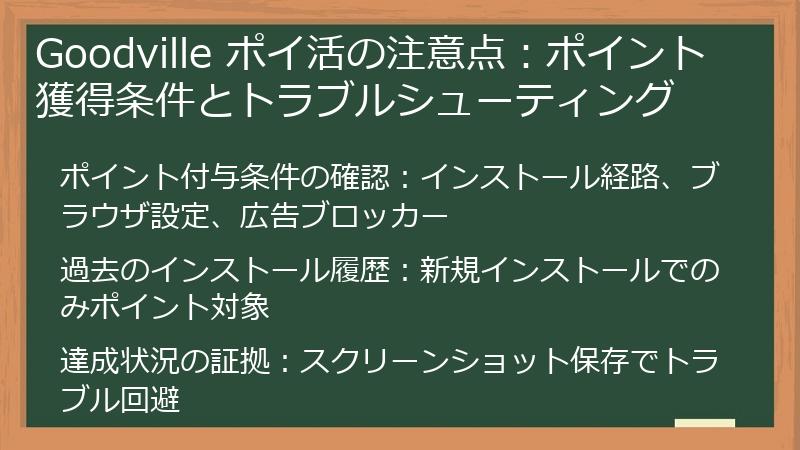 Goodville ポイ活の注意点：ポイント獲得条件とトラブルシューティング

ポイント付与条件の確認：インストール経路、ブラウザ設定、広告ブロッカー

過去のインストール履歴：新規インストールでのみポイント対象

達成状況の証拠：スクリーンショット保存でトラブル回避